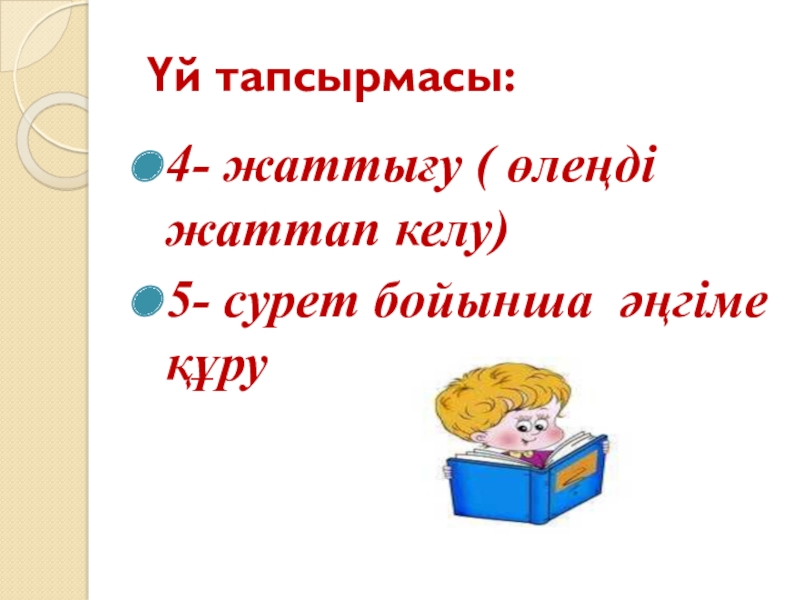 Үй тапсырмасы:

4- жаттығу ( өлеңді жаттап келу)

5- сурет бойынша әңгіме құру